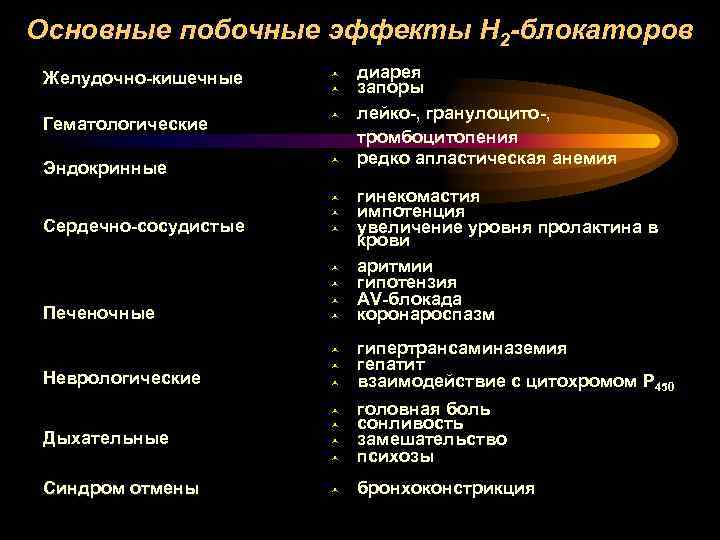 Основные побочные эффекты $H_2$-блокаторов

Желудочно-кишечные

Гематологические

Эндокринные

Сердечно-сосудистые

Печеночные

Неврологические

Дыхательные

Синдром отмены

диарея
запоры

лейко-, гранулоцито-, тромбоцитопения
редко апластическая анемия

гинекомастия
импотенция
увеличение уровня пролактина в крови

аритмии
гипотензия
AV-блокада
коронароспазм

гипертрансаминаземия
гепатит
взаимодействие с цитохромом $P_{450}$

головная боль
сонливость
замешательство
психозы

бронхоконстрикция